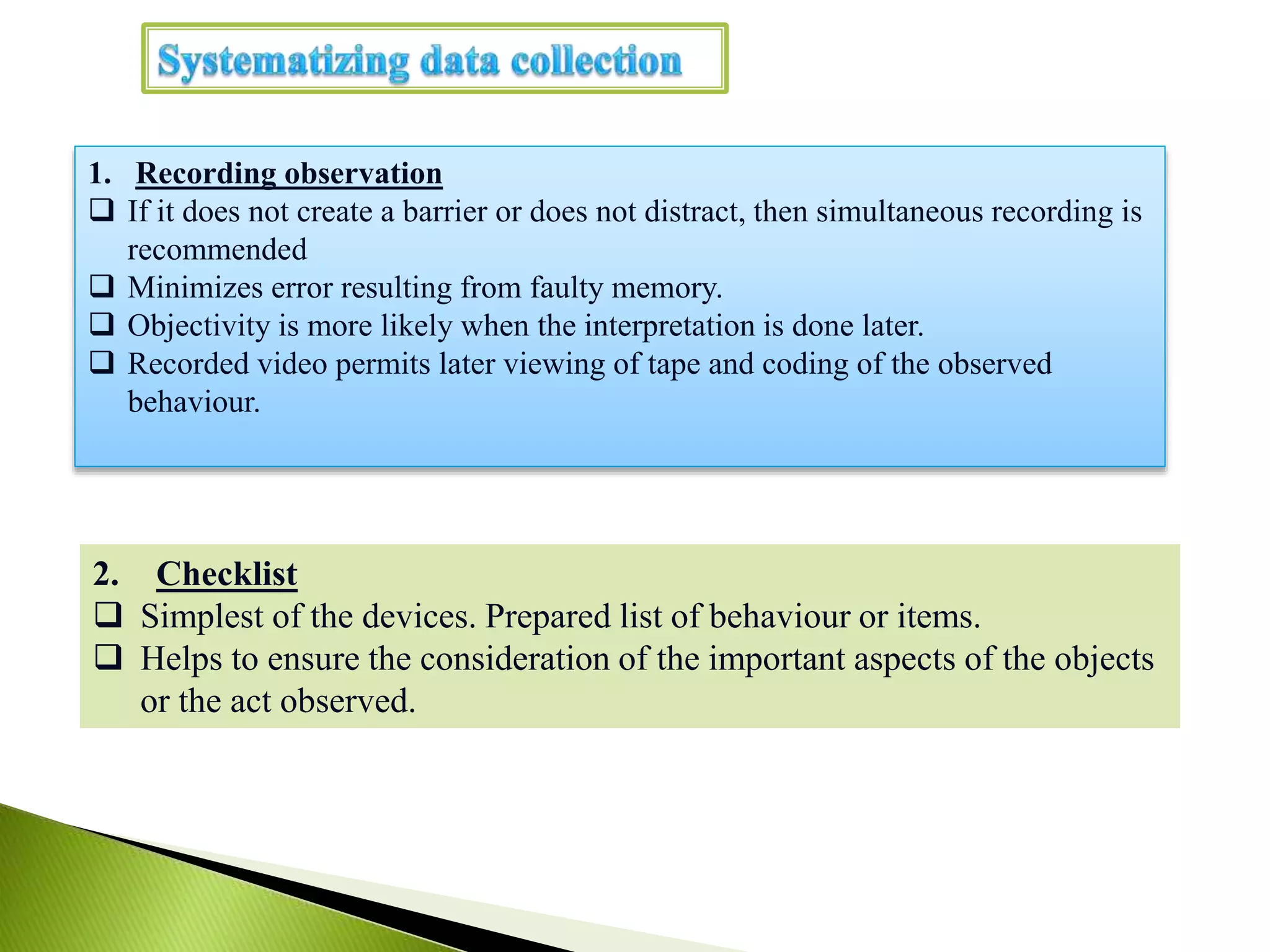 Systematizing data collection

1. Recording observation

❑ If it does not create a barrier or does not distract, then simultaneous recording is recommended

❑ Minimizes error resulting from faulty memory.

❑ Objectivity is more likely when the interpretation is done later.

❑ Recorded video permits later viewing of tape and coding of the observed behaviour.

2. Checklist

❑ Simplest of the devices. Prepared list of behaviour or items.

❑ Helps to ensure the consideration of the important aspects of the objects or the act observed.